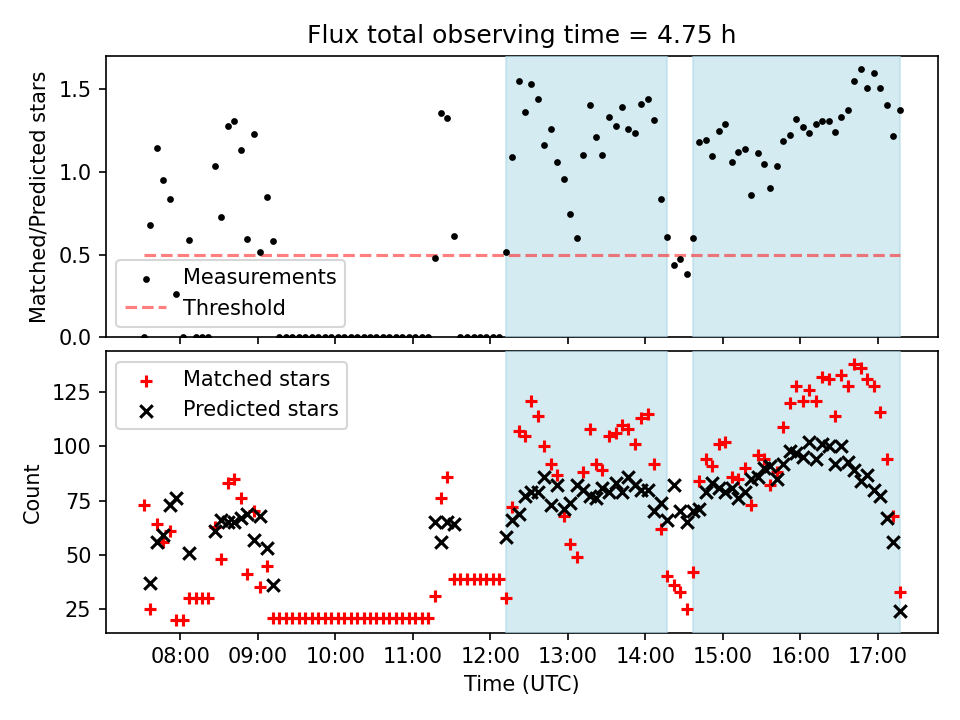 Flux total observing time = 4.75 h

Matched/Predicted stars

1.5
1.0
0.5
0.0

Measurements
Threshold

Matched stars
Predicted stars

Count

125
100
75
50
25

08:00
09:00
10:00
11:00
12:00
13:00
14:00
15:00
16:00
17:00

Time (UTC)